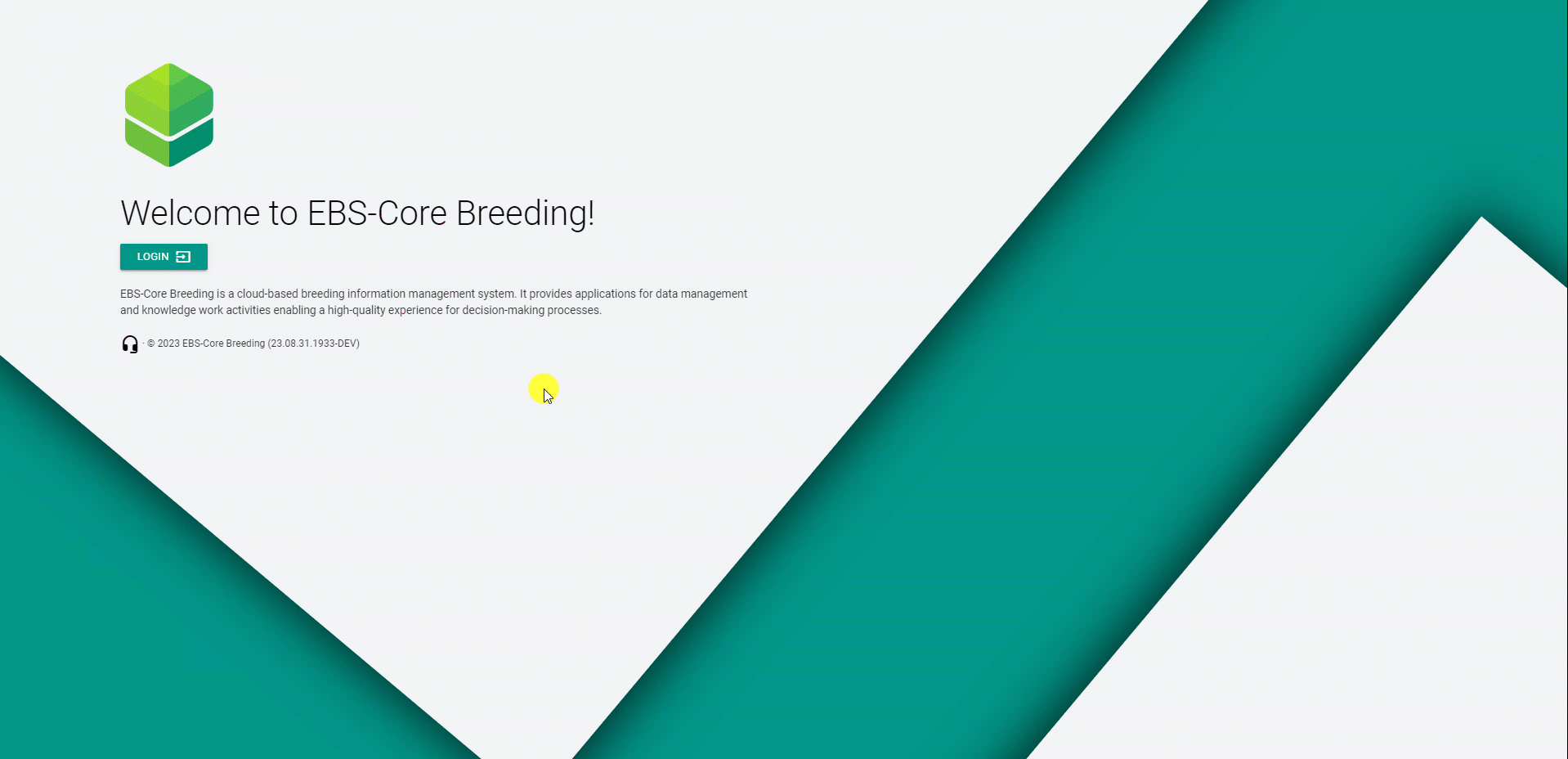 Welcome to EBS-Core Breeding!

LOGIN

EBS-Core Breeding is a cloud-based breeding information management system. It provides applications for data management and knowledge work activities enabling a high-quality experience for decision-making processes.

· © 2023 EBS-Core Breeding (23.08.31.1933-DEV)